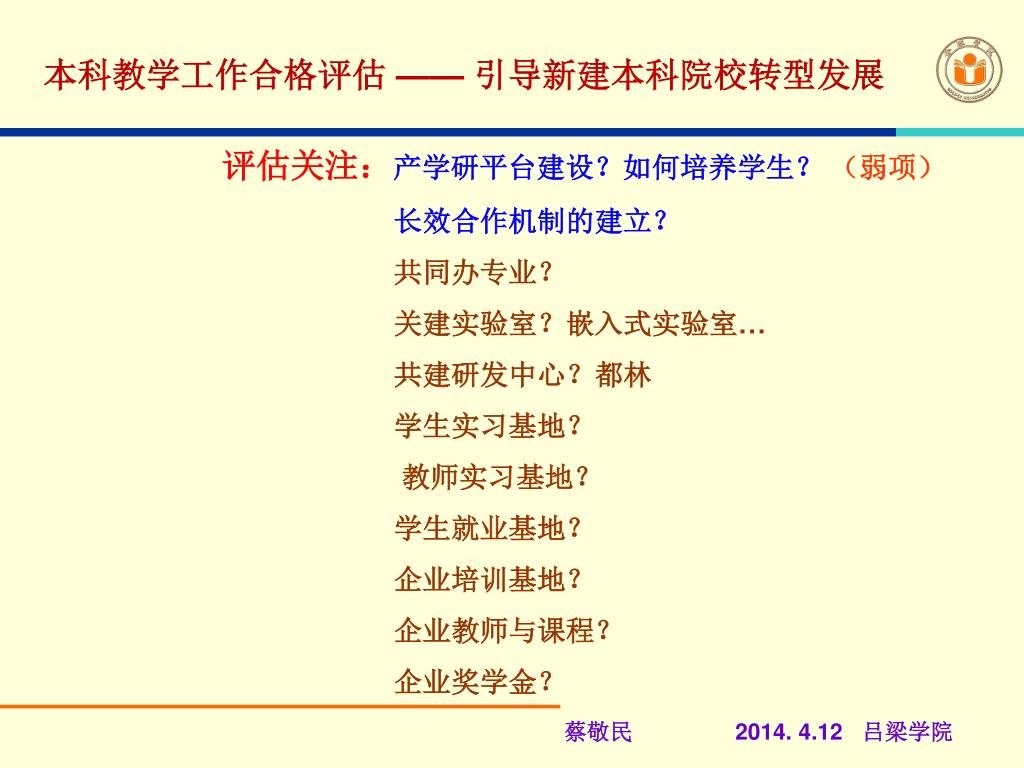 本科教学工作合格评估 —— 引导新建本科院校转型发展

评估关注：产学研平台建设？如何培养学生？（弱项）
长效合作机制的建立？
共同办专业？
关建实验室？嵌入式实验室…
共建研发中心？都林
学生实习基地？
教师实习基地？
学生就业基地？
企业培训基地？
企业教师与课程？
企业奖学金？

蔡敬民 2014. 4.12 吕梁学院